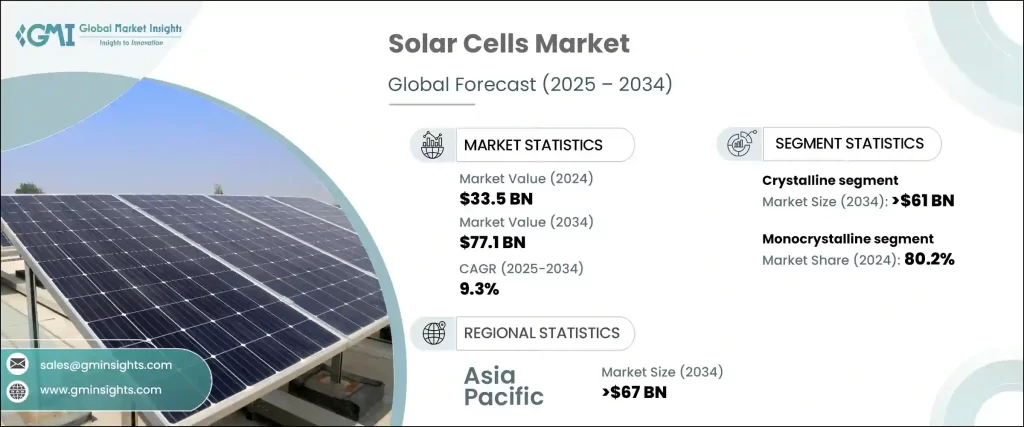 GMI Global Market Insights
Insights to Innovation

Solar Cells Market

Global Forecast (2025 – 2034)

MARKET STATISTICS

Market Value (2024)
$33.5 BN
Market Value (2034)
$77.1 BN
CAGR (2025-2034)
9.3%

SEGMENT STATISTICS

Crystalline segment
Market Size (2034): >$61 BN

Monocrystalline segment
Market Share (2024): 80.2%

REGIONAL STATISTICS

Asia Pacific
Market Size (2034)
>$67 BN

sales@gminsights.com
www.gminsights.com